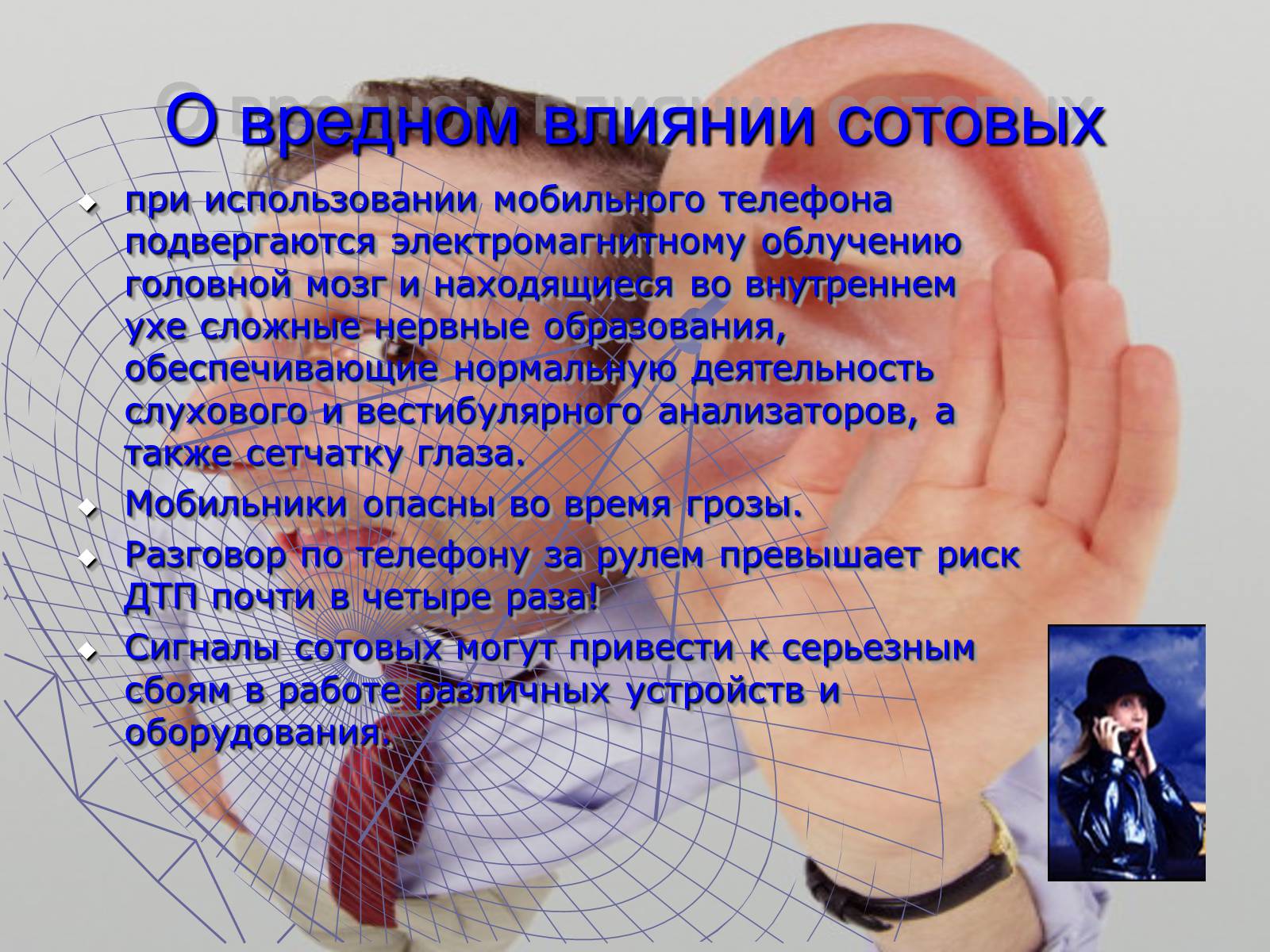 О вредном влиянии сотовых

при использовании мобильного телефона подвергаются электромагнитному облучению головной мозг и находящиеся во внутреннем ухе сложные нервные образования, обеспечивающие нормальную деятельность слухового и вестибулярного анализаторов, а также сетчатку глаза.

Мобильники опасны во время грозы.

Разговор по телефону за рулем превышает риск ДТП почти в четыре раза!

Сигналы сотовых могут привести к серьезным сбоям в работе различных устройств и оборудования.